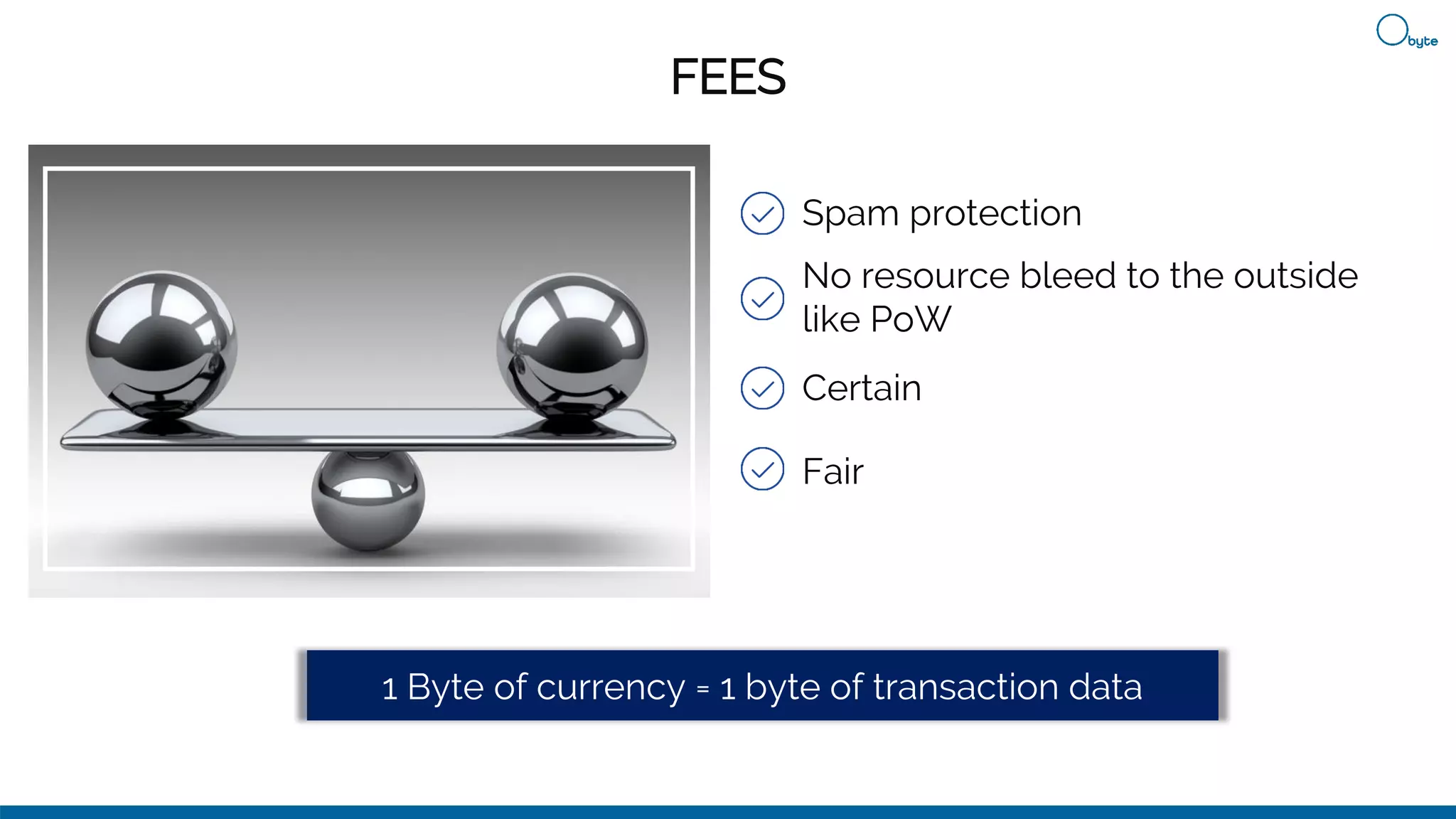 byte

FEES

Spam protection

No resource bleed to the outside like PoW

Certain

Fair

1 Byte of currency = 1 byte of transaction data